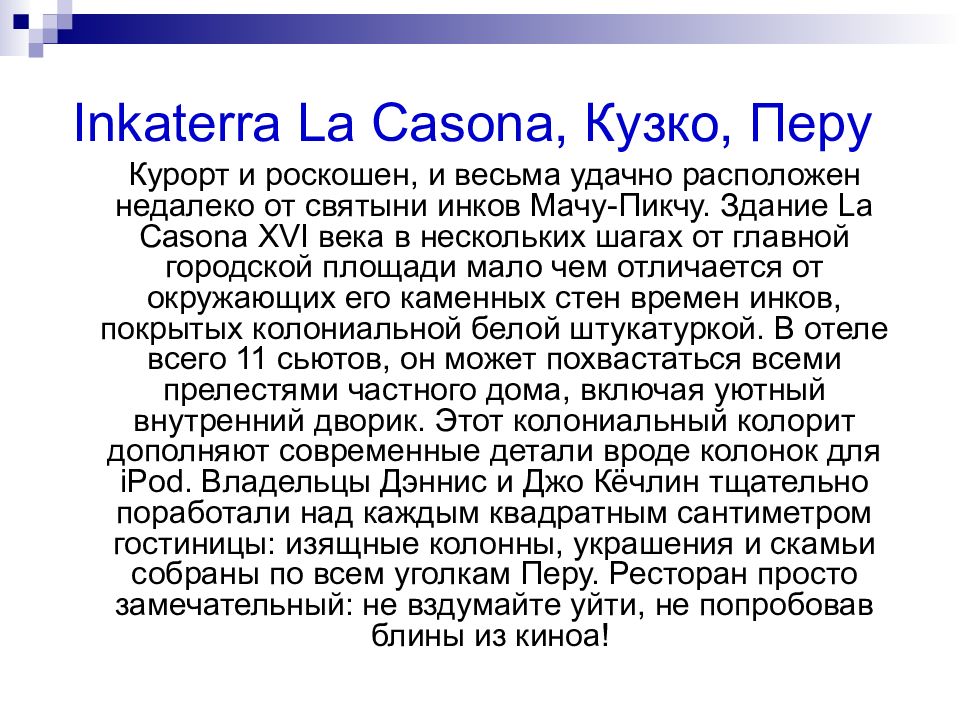 Inkaterra La Casona, Кузко, Перу

Курорт и роскошен, и весьма удачно расположен недалеко от святыни инков Мачу-Пикчу. Здание La Casona XVI века в нескольких шагах от главной городской площади мало чем отличается от окружающих его каменных стен времен инков, покрытых колониальной белой штукатуркой. В отеле всего 11 сьютов, он может похвастаться всеми прелестями частного дома, включая уютный внутренний дворик. Этот колониальный колорит дополняют современные детали вроде колонок для iPod. Владельцы Дэннис и Джо Кёчлин тщательно поработали над каждым квадратным сантиметром гостиницы: изящные колонны, украшения и скамьи собраны по всем уголкам Перу. Ресторан просто замечательный: не вздумайте уйти, не попробовав блины из киноа!